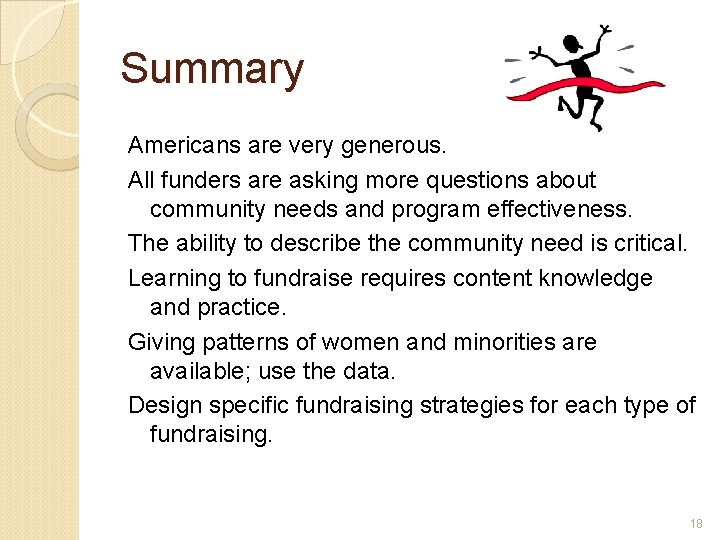 Summary

Americans are very generous.

All funders are asking more questions about community needs and program effectiveness.

The ability to describe the community need is critical.

Learning to fundraise requires content knowledge and practice.

Giving patterns of women and minorities are available; use the data.

Design specific fundraising strategies for each type of fundraising.

18